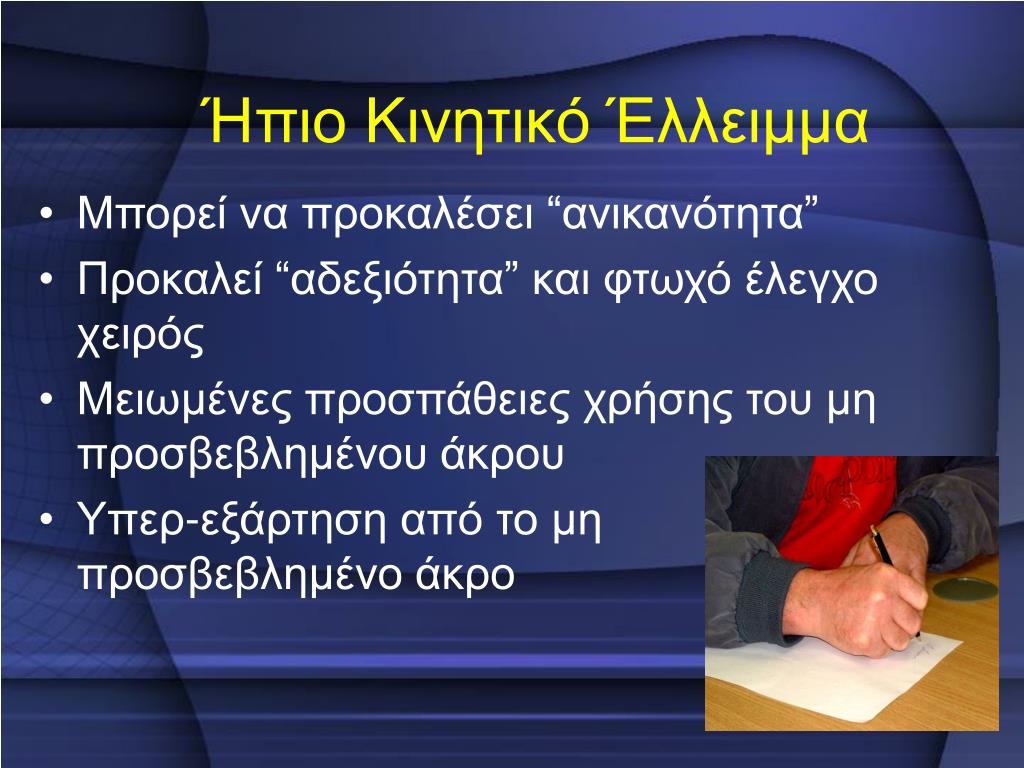 Ήπιο Κινητικό Έλλειμμα

• Μπορεί να προκαλέσει “ανικανότητα”
• Προκαλεί “αδεξιότητα” και φτωχό έλεγχο χειρός
• Μειωμένες προσπάθειες χρήσης του μη προσβεβλημένου άκρου
• Υπερ-εξάρτηση από το μη προσβεβλημένο άκρο